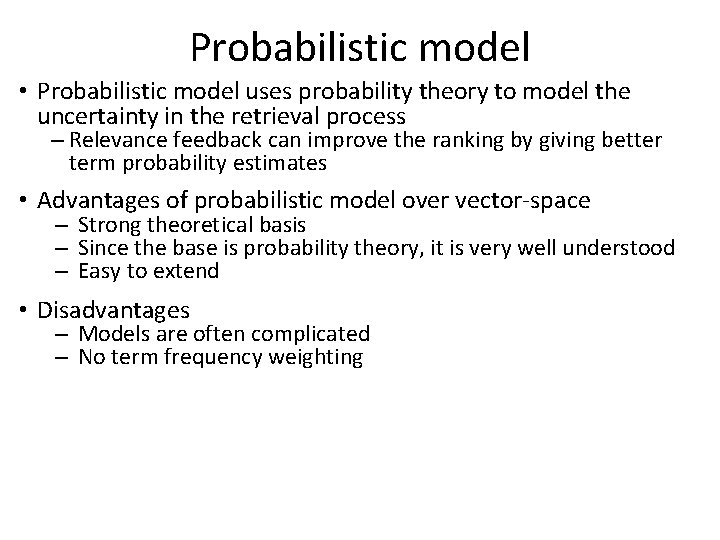 Probabilistic model

• Probabilistic model uses probability theory to model the uncertainty in the retrieval process
– Relevance feedback can improve the ranking by giving better term probability estimates

• Advantages of probabilistic model over vector-space
– Strong theoretical basis
– Since the base is probability theory, it is very well understood
– Easy to extend

• Disadvantages
– Models are often complicated
– No term frequency weighting